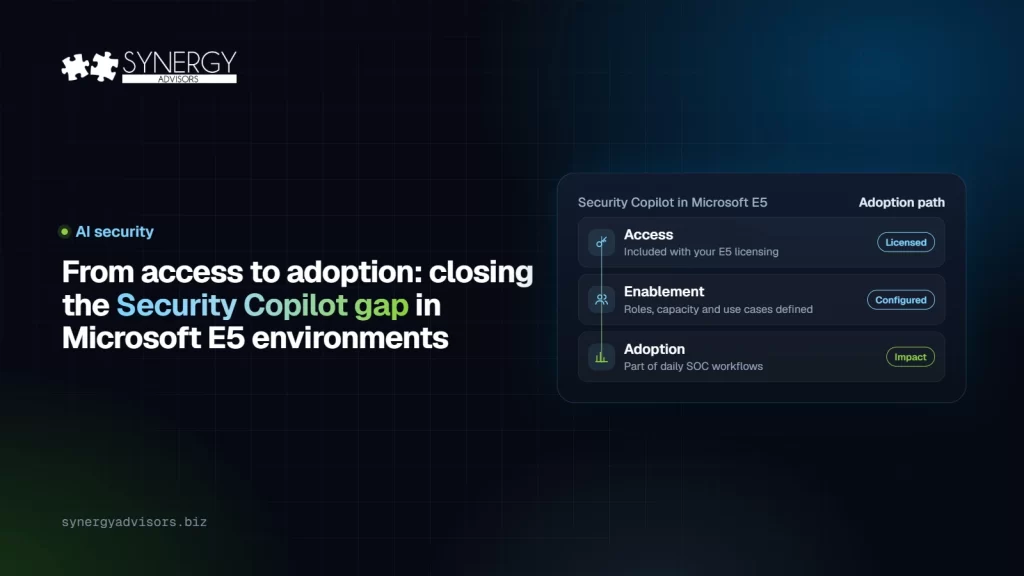 SYNERGY
ADVISORS

AI security

From access to adoption: closing the Security Copilot gap in Microsoft E5 environments

Security Copilot in Microsoft E5
Adoption path

Access
Included with your E5 licensing
Licensed

Enablement
Roles, capacity and use cases defined
Configured

Adoption
Part of daily SOC workflows
Impact

synergyadvisors.biz